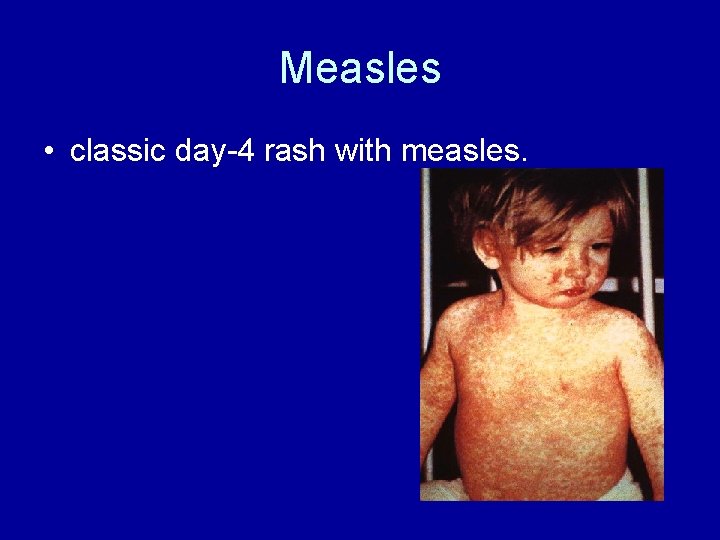 Measles

• classic day-4 rash with measles.